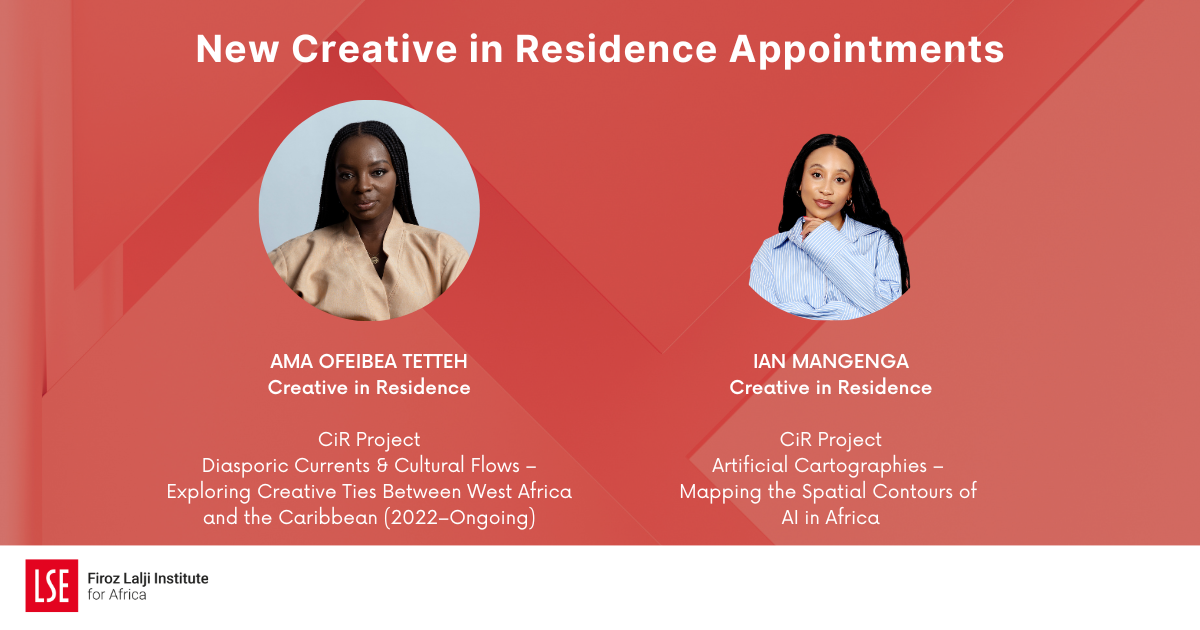 New Creative in Residence Appointments

AMA OFEIBEA TETTEH
Creative in Residence

CiR Project
Diasporic Currents & Cultural Flows – Exploring Creative Ties Between West Africa and the Caribbean (2022–Ongoing)

IAN MANGENGA
Creative in Residence

CiR Project
Artificial Cartographies – Mapping the Spatial Contours of AI in Africa

LSE
Firoz Lalji Institute for Africa